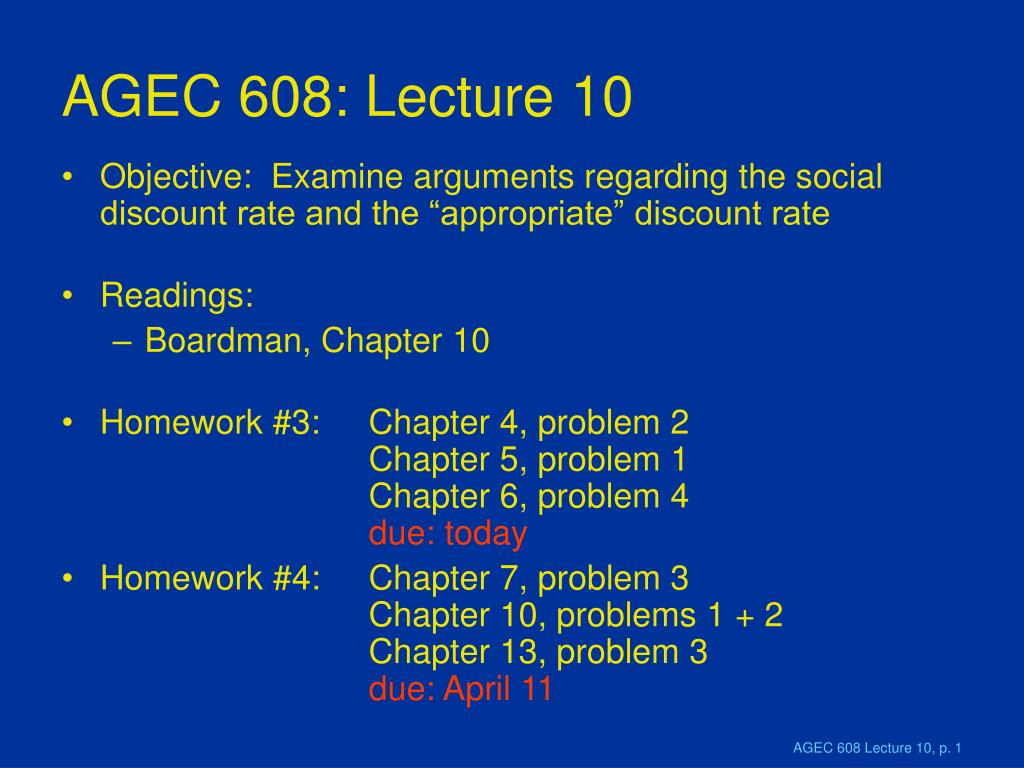 AGEC 608: Lecture 10

• Objective: Examine arguments regarding the social discount rate and the “appropriate” discount rate

• Readings:
– Boardman, Chapter 10

• Homework #3: Chapter 4, problem 2
Chapter 5, problem 1
Chapter 6, problem 4
due: today

• Homework #4: Chapter 7, problem 3
Chapter 10, problems 1 + 2
Chapter 13, problem 3
due: April 11

AGEC 608 Lecture 10, p. 1